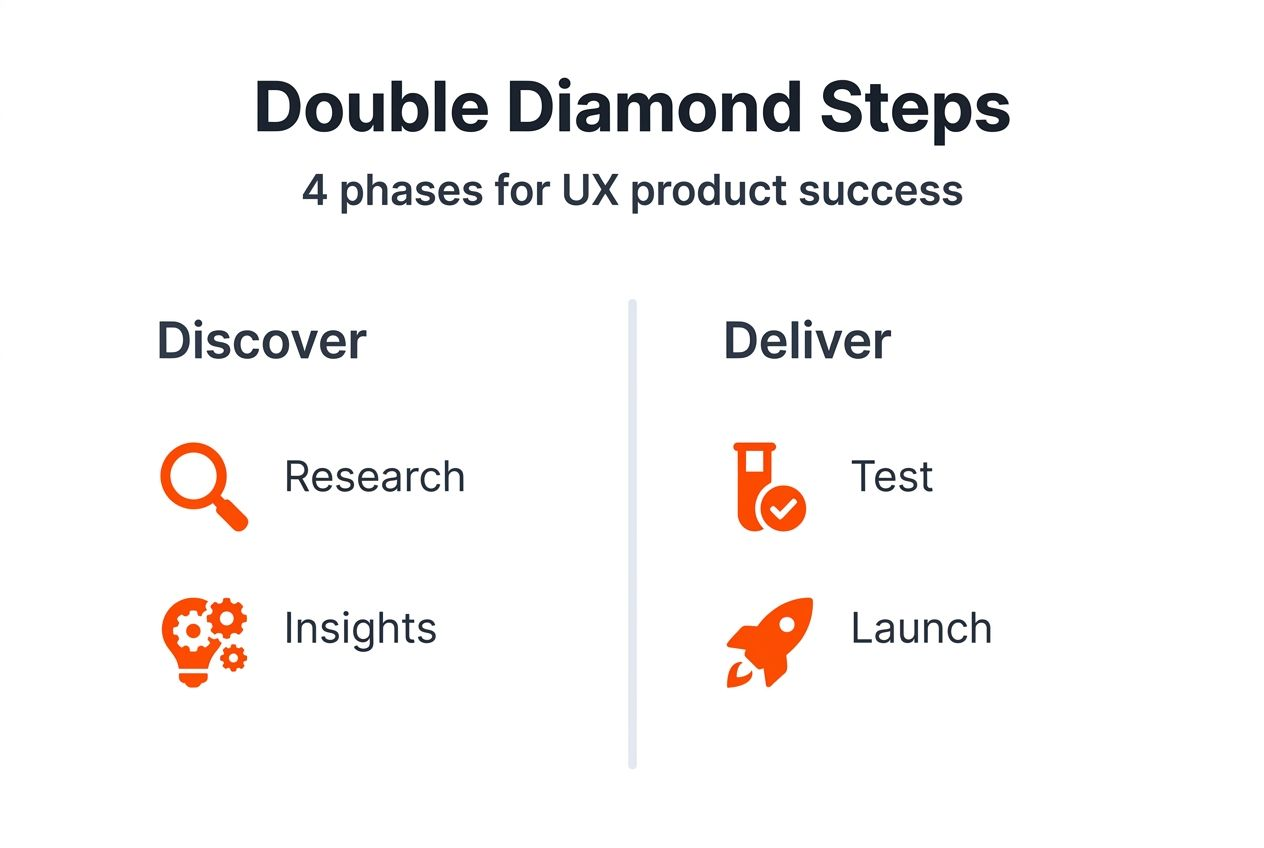 Double Diamond Steps

4 phases for UX product success

Discover

Research

Insights

Deliver

Test

Launch